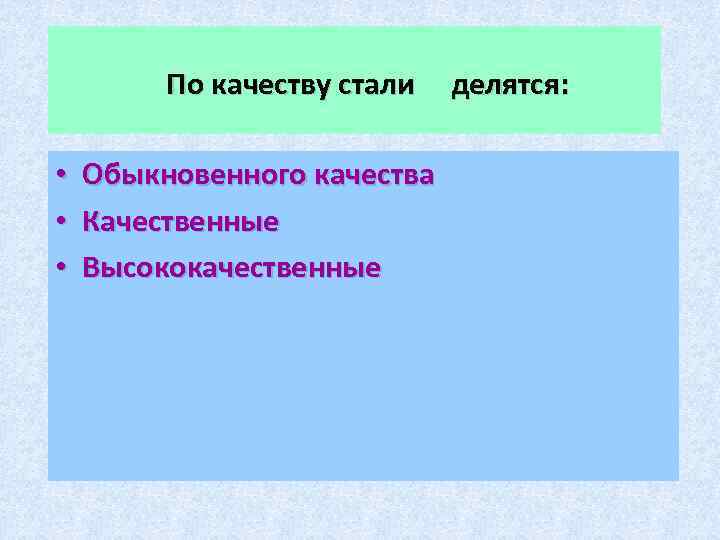 По качеству стали делятся:

• Обыкновенного качества
• Качественные
• Высококачественные